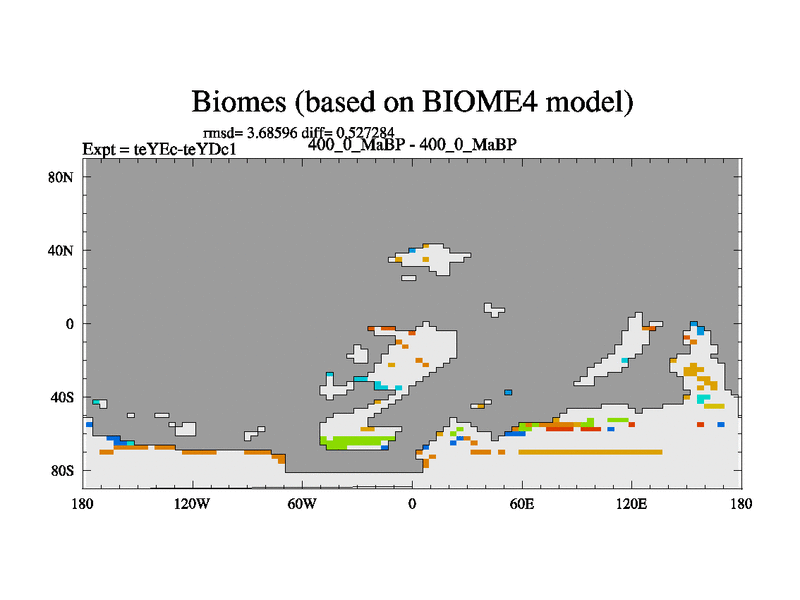 Biomes (based on BIOME4 model)

rmsd= 3.68596 diff= 0.527284

Expt = teYEc-teYDc1

400_0_MaBP - 400_0_MaBP

80N

40N

0

40S

80S

180

120W

60W

0

60E

120E

180